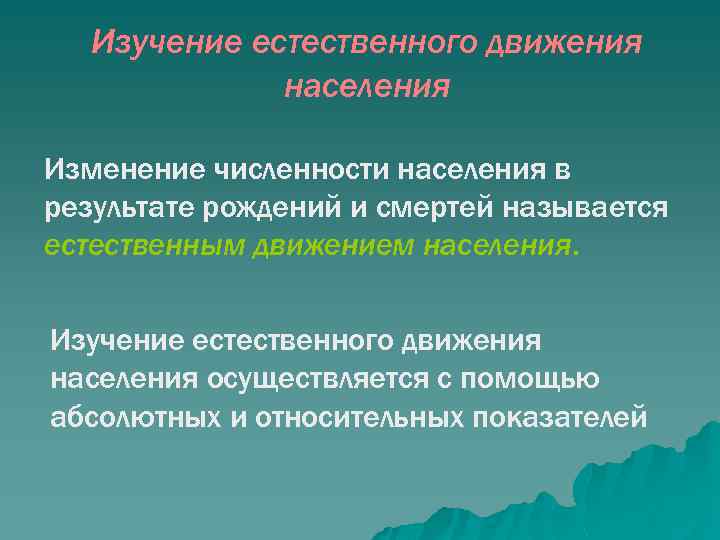 Изучение естественного движения населения

Изменение численности населения в результате рождений и смертей называется естественным движением населения.

Изучение естественного движения населения осуществляется с помощью абсолютных и относительных показателей